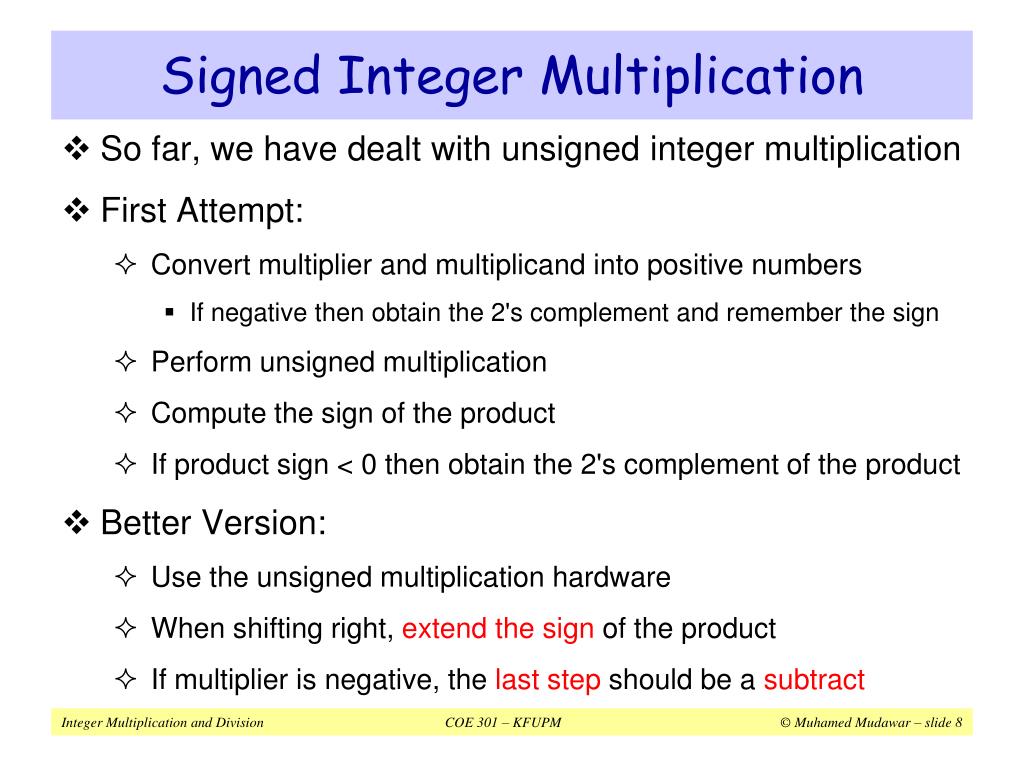 Signed Integer Multiplication

❖ So far, we have dealt with unsigned integer multiplication

❖ First Attempt:

✧ Convert multiplier and multiplicand into positive numbers

▪ If negative then obtain the 2's complement and remember the sign

✧ Perform unsigned multiplication

✧ Compute the sign of the product

✧ If product sign < 0 then obtain the 2's complement of the product

❖ Better Version:

✧ Use the unsigned multiplication hardware

✧ When shifting right, extend the sign of the product

✧ If multiplier is negative, the last step should be a subtract

Integer Multiplication and Division

COE 301 – KFUPM

© Muhamed Mudawar – slide 8